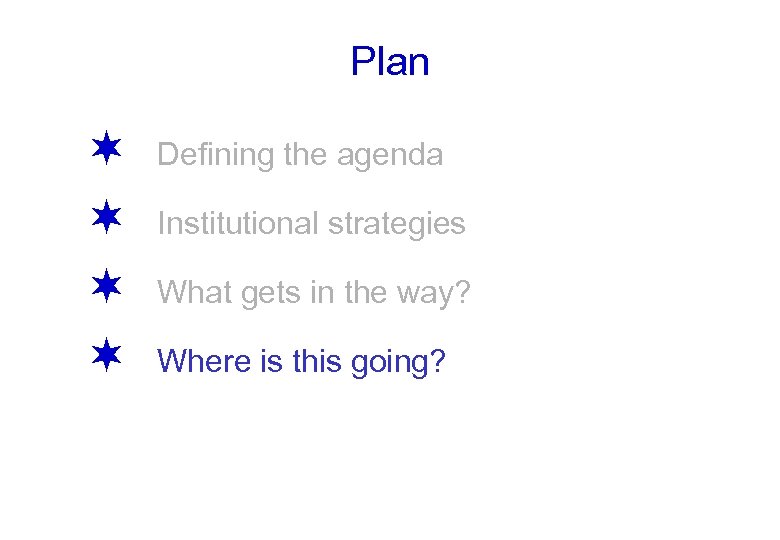 Plan

Defining the agenda

Institutional strategies

What gets in the way?

Where is this going?